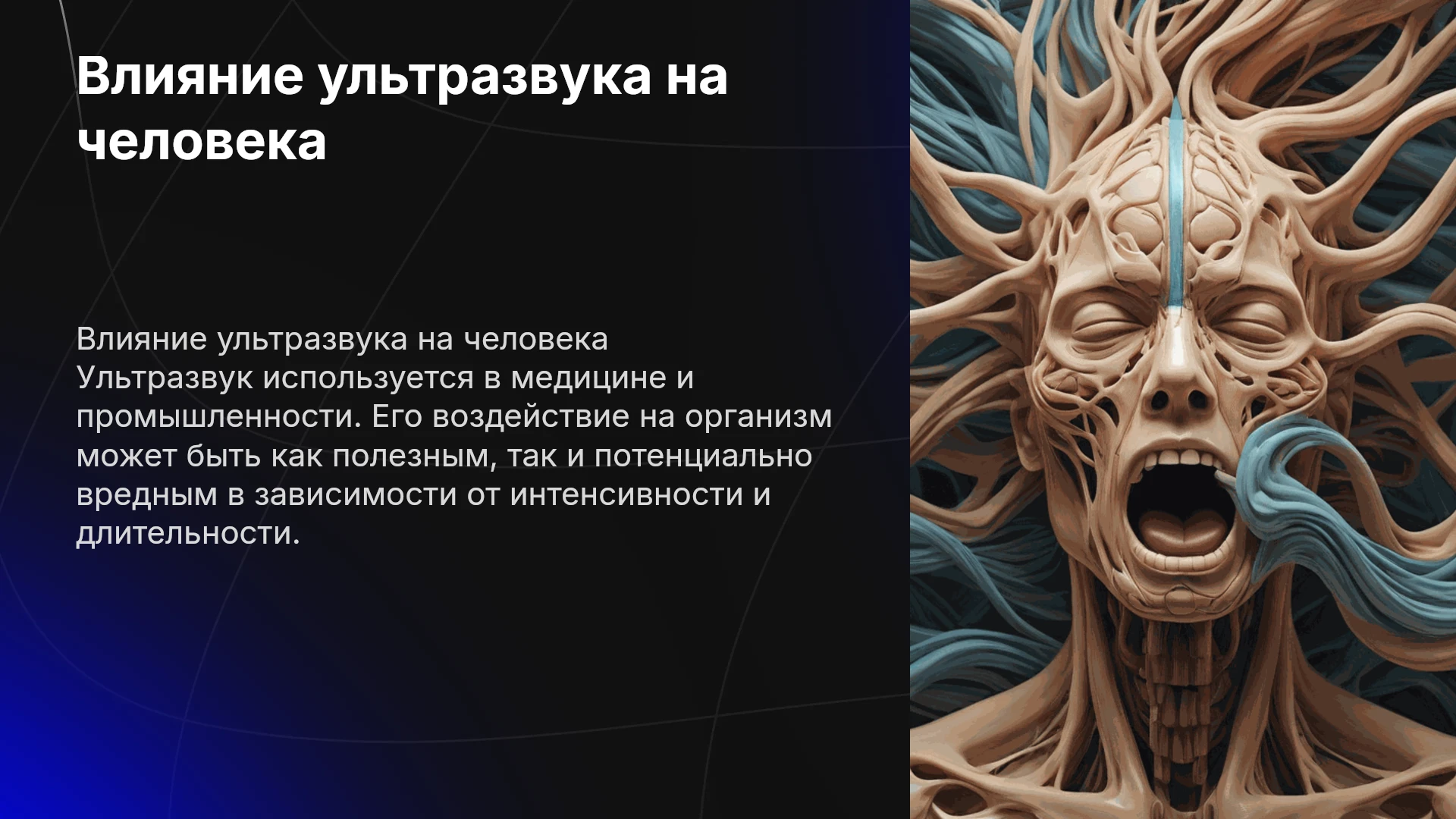 Влияние ультразвука на человека

Влияние ультразвука на человека
Ультразвук используется в медицине и промышленности. Его воздействие на организм может быть как полезным, так и потенциально вредным в зависимости от интенсивности и длительности.